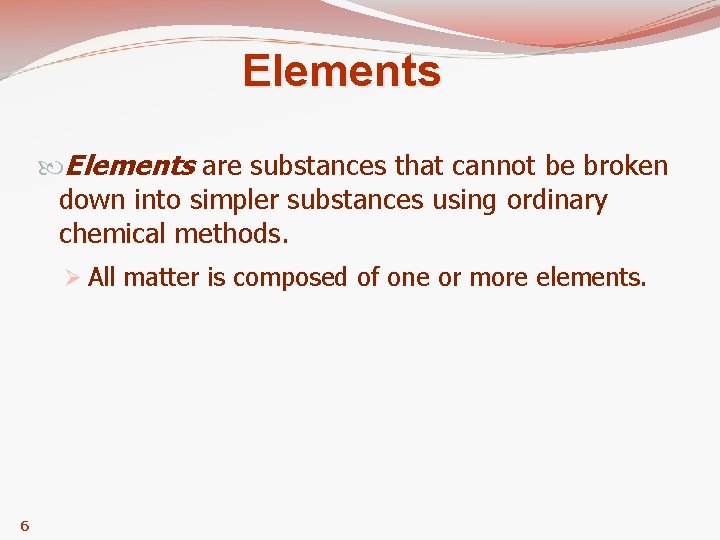 Elements

Elements are substances that cannot be broken down into simpler substances using ordinary chemical methods.

All matter is composed of one or more elements.

6